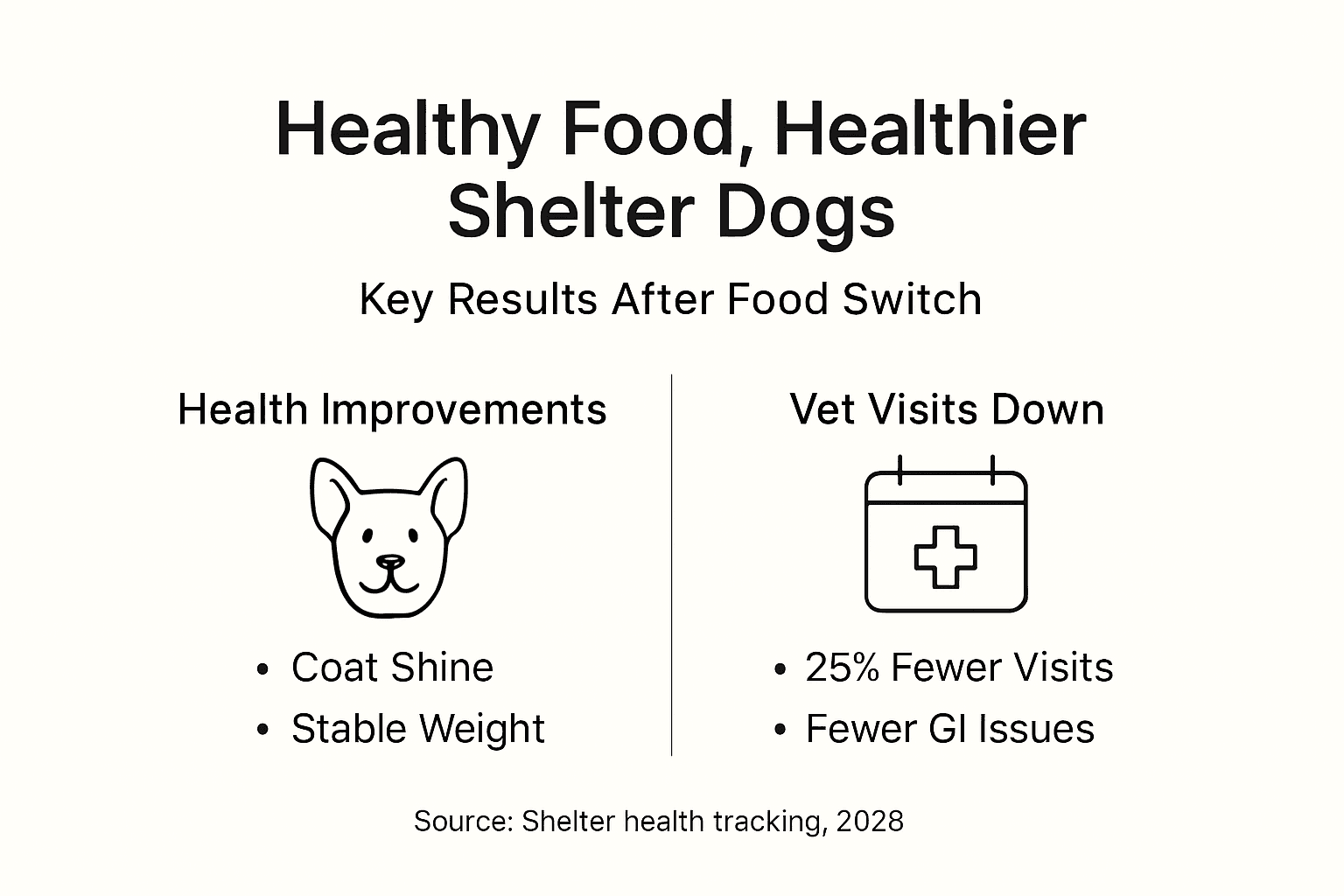 Healthy Food, Healthier Shelter Dogs

Key Results After Food Switch

Health Improvements

• Coat Shine
• Stable Weight

Vet Visits Down

• 25% Fewer Visits
• Fewer GI Issues

Source: Shelter health tracking, 2028